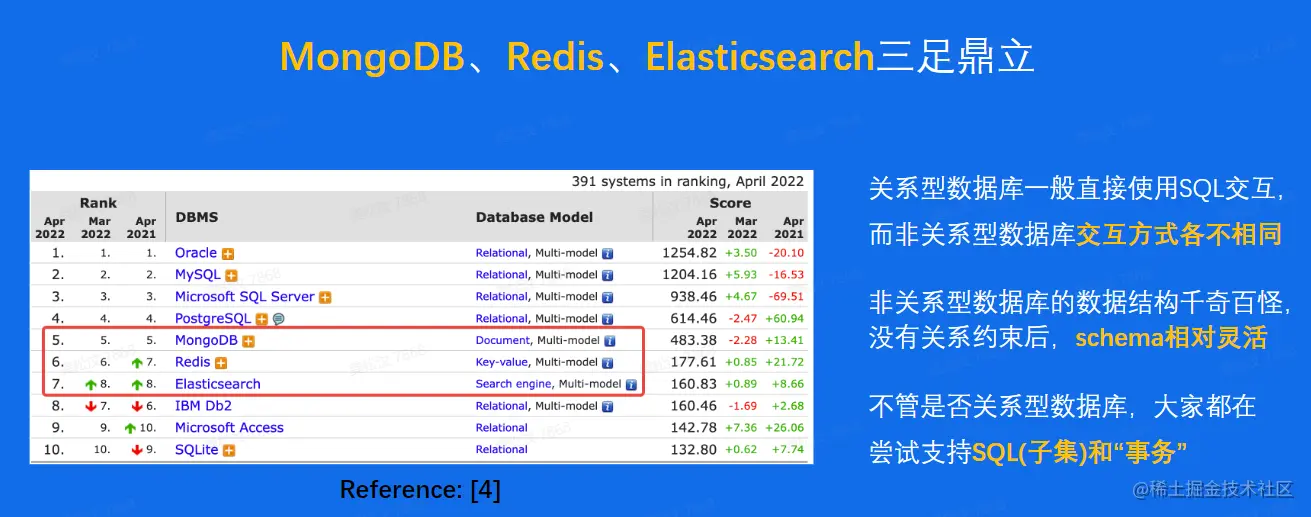 MongoDB、Redis、Elasticsearch三足鼎立

391 systems in ranking, April 2022

| Rank Apr 2022 | Rank Mar 2022 | Rank Apr 2021 | DBMS | Database Model | Score Apr 2022 | Score Mar 2022 | Score Apr 2021 |
|---|---|---|---|---|---|---|---|
| 1. | 1. | 1. | Oracle | Relational, Multi-model | 1254.82 | +3.50 | -20.10 |
| 2. | 2. | 2. | MySQL | Relational, Multi-model | 1204.16 | +5.93 | -16.53 |
| 3. | 3. | 3. | Microsoft SQL Server | Relational, Multi-model | 938.46 | +4.67 | -69.51 |
| 4. | 4. | 4. | PostgreSQL | Relational, Multi-model | 614.46 | -2.47 | +60.94 |
| 5. | 5. | 5. | MongoDB | Document, Multi-model | 483.38 | -2.28 | +13.41 |
| 6. | 6. | 7. | Redis | Key-value, Multi-model | 177.61 | +0.85 | +21.72 |
| 7. | 8. | 8. | Elasticsearch | Search engine, Multi-model | 160.83 | +0.89 | +8.66 |
| 8. | 7. | 6. | IBM Db2 | Relational, Multi-model | 160.46 | -1.69 | +2.68 |
| 9. | 9. | 10. | Microsoft Access | Relational | 142.78 | +7.36 | +26.06 |
| 10. | 10. | 9. | SQLite | Relational | 132.80 | +0.62 | +7.74 |

Reference: [4]

关系型数据库一般直接使用SQL交互，而非关系型数据库交互方式各不相同

非关系型数据库的数据结构千奇百怪，没有关系约束后，schema相对灵活

不管是否关系型数据库，大家都在尝试支持SQL(子集)和“事务”

@稀土掘金技术社区